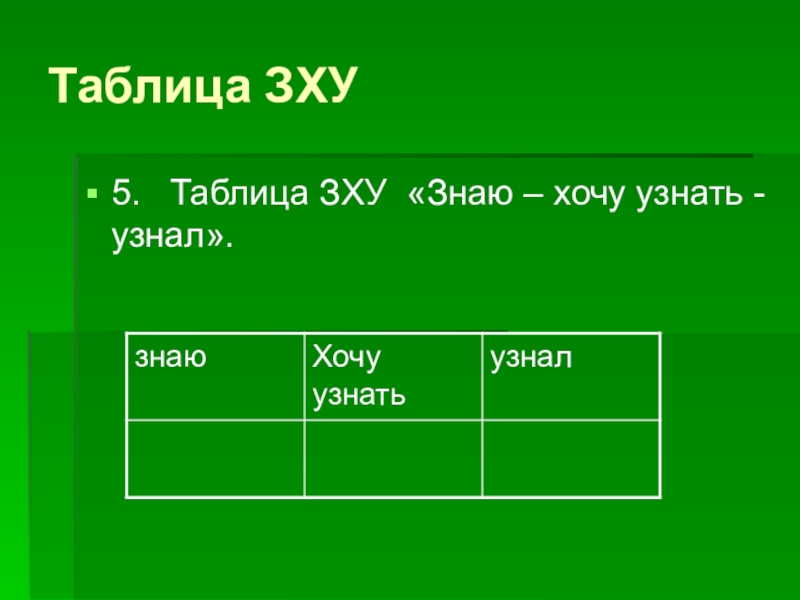 Таблица ЗХУ

5. Таблица ЗХУ «Знаю – хочу узнать - узнал».

| знаю | Хочу узнать | узнал |
|---|---|---|
| | | |